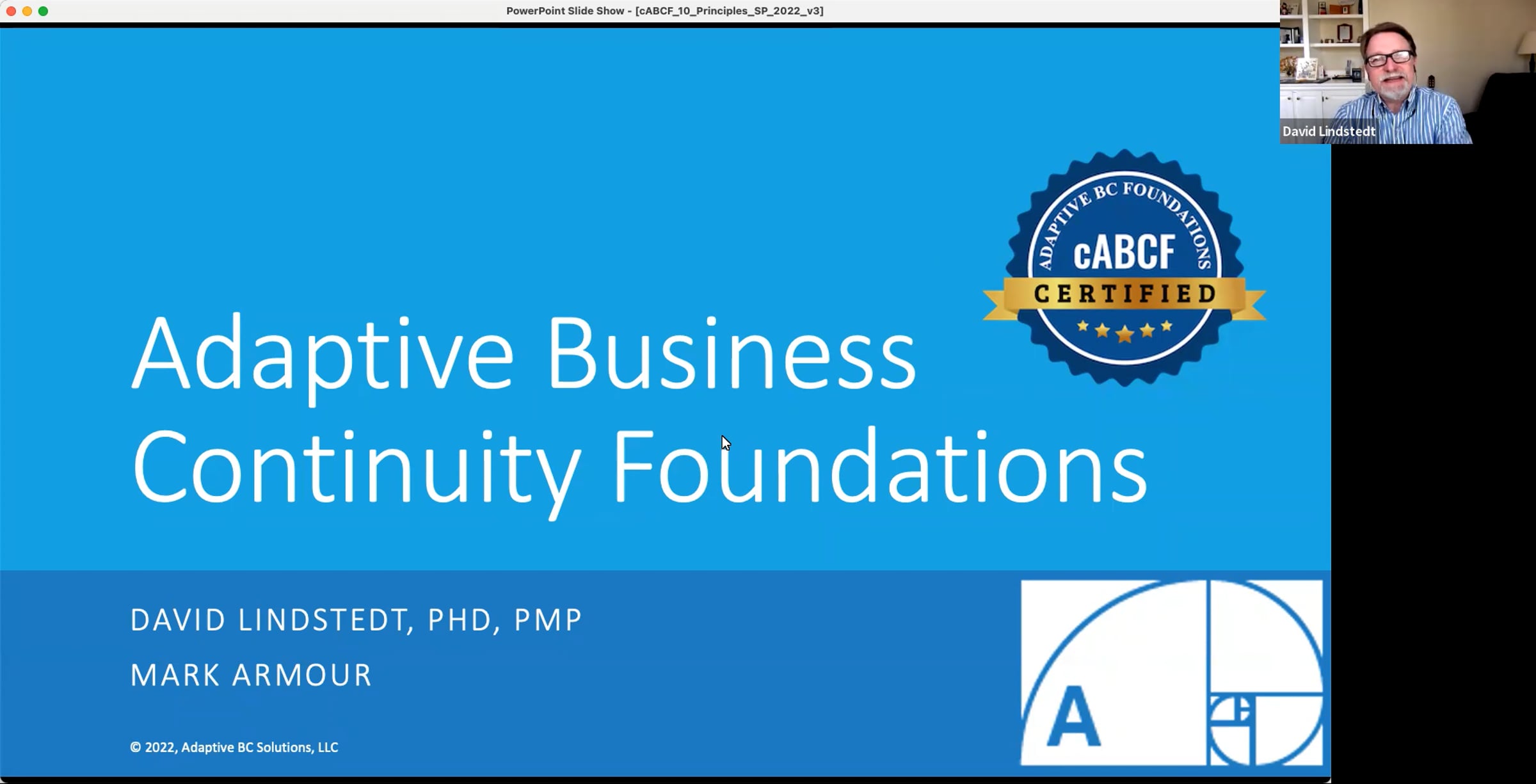 PowerPoint Slide Show - [cABCF_10_Principles_SP_2022_v3]

David Lindstedt

ADAPTIVE BC FOUNDATIONS
cABCF
CERTIFIED

Adaptive Business Continuity Foundations

DAVID LINDSTEDT, PHD, PMP

MARK ARMOUR

© 2022, Adaptive BC Solutions, LLC

A